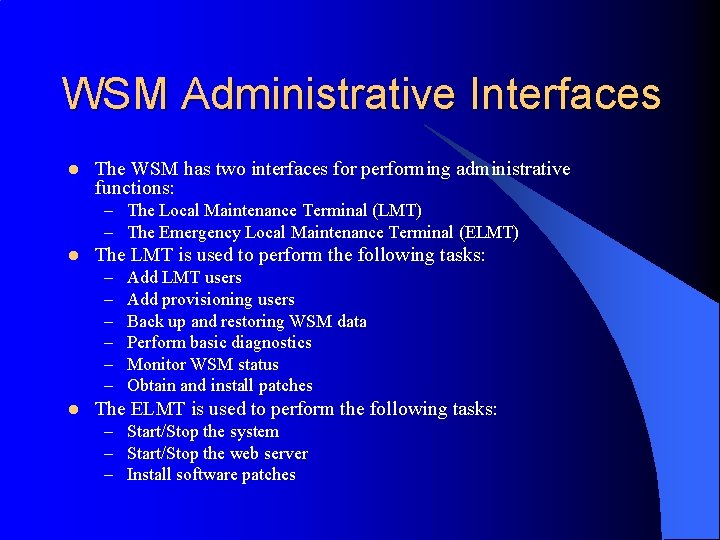 WSM Administrative Interfaces

- The WSM has two interfaces for performing administrative functions:
  – The Local Maintenance Terminal (LMT)
  – The Emergency Local Maintenance Terminal (ELMT)
- The LMT is used to perform the following tasks:
  – Add LMT users
  – Add provisioning users
  – Back up and restoring WSM data
  – Perform basic diagnostics
  – Monitor WSM status
  – Obtain and install patches
- The ELMT is used to perform the following tasks:
  – Start/Stop the system
  – Start/Stop the web server
  – Install software patches